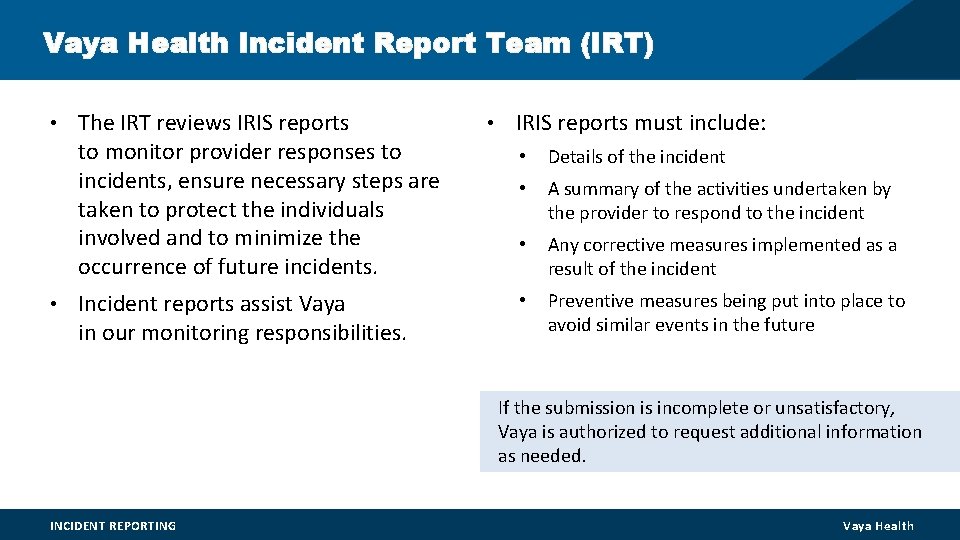 Vaya Health Incident Report Team (IRT)

• The IRT reviews IRIS reports to monitor provider responses to incidents, ensure necessary steps are taken to protect the individuals involved and to minimize the occurrence of future incidents.

• Incident reports assist Vaya in our monitoring responsibilities.

• IRIS reports must include:

• Details of the incident

• A summary of the activities undertaken by the provider to respond to the incident

• Any corrective measures implemented as a result of the incident

• Preventive measures being put into place to avoid similar events in the future

If the submission is incomplete or unsatisfactory, Vaya is authorized to request additional information as needed.

INCIDENT REPORTING

Vaya Health